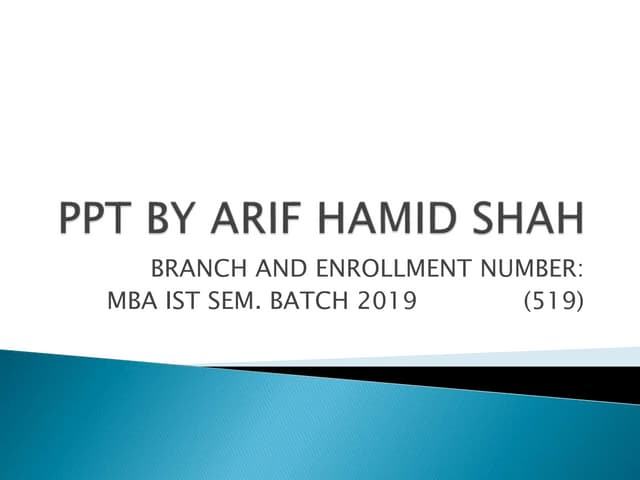 PPT BY ARIF HAMID SHAH

BRANCH AND ENROLLMENT NUMBER:
MBA IST SEM. BATCH 2019 (519)